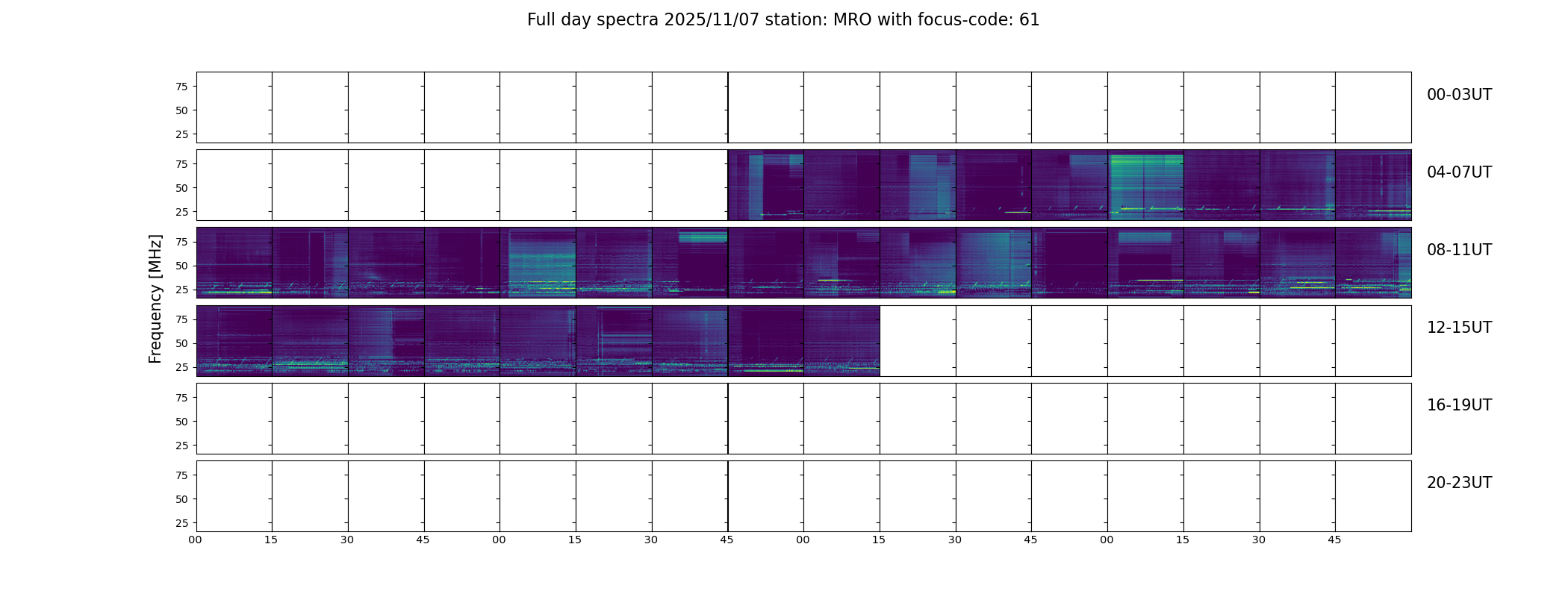 Full day spectra 2025/11/07 station: MRO with focus-code: 61

Frequency [MHz]

75
50
25

00-03UT

75
50
25

04-07UT

75
50
25

08-11UT

75
50
25

12-15UT

75
50
25

16-19UT

75
50
25

20-23UT

00 15 30 45 00 15 30 45 00 15 30 45 00 15 30 45